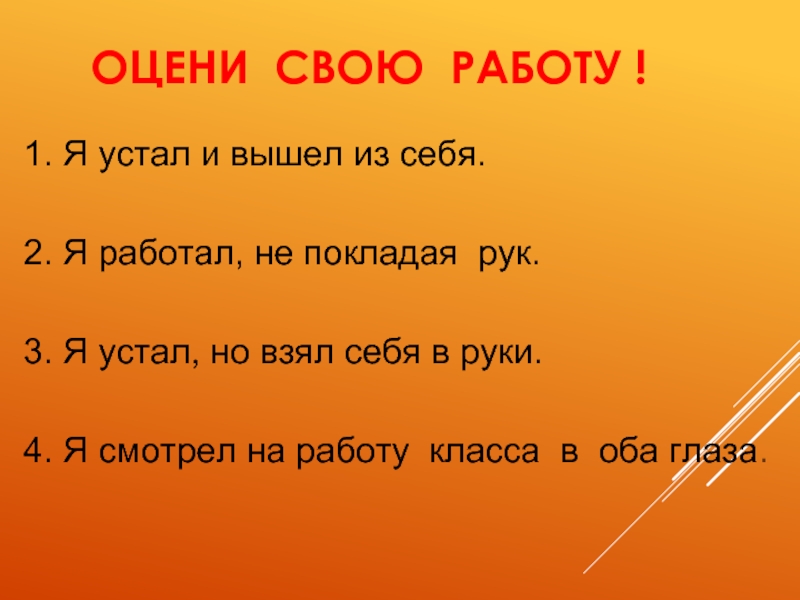 ОЦЕНИ СВОЮ РАБОТУ !

1. Я устал и вышел из себя.

2. Я работал, не покладая рук.

3. Я устал, но взял себя в руки.

4. Я смотрел на работу класса в оба глаза.